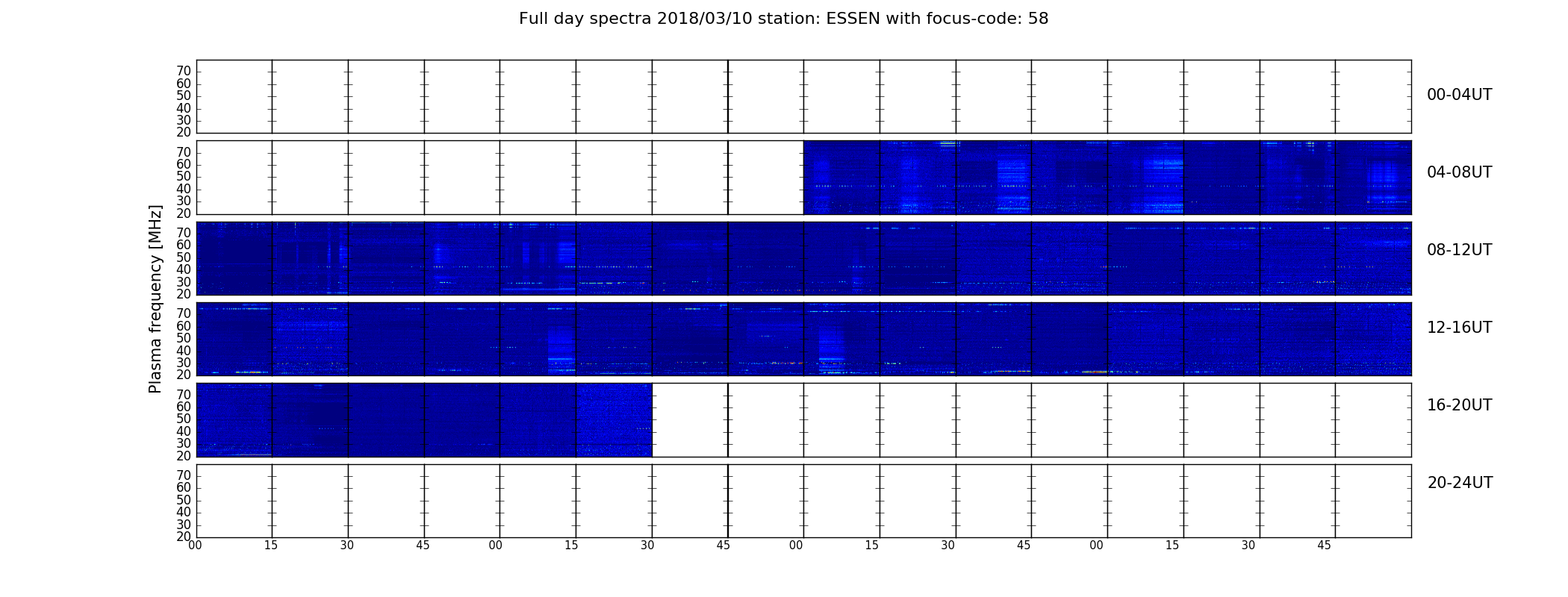 Full day spectra 2018/03/10 station: ESSEN with focus-code: 58

Plasma frequency [MHz]

70
60
50
40
30
20

00-04UT

70
60
50
40
30
20

04-08UT

70
60
50
40
30
20

08-12UT

70
60
50
40
30
20

12-16UT

70
60
50
40
30
20

16-20UT

70
60
50
40
30
20

20-24UT

00 15 30 45 00 15 30 45 00 15 30 45 00 15 30 45